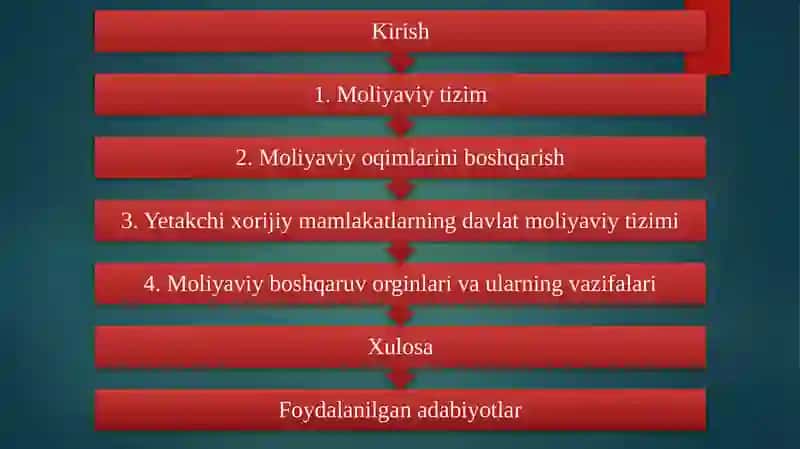 Kirish

1. Moliyaviy tizim

2. Moliyaviy oqimlarini boshqarish

3. Yetakchi xorijiy mamlakatlarning davlat moliyaviy tizimi

4. Moliyaviy boshqaruv orginlari va ularning vazifalari

Xulosa

Foydalanilgan adabiyotlar